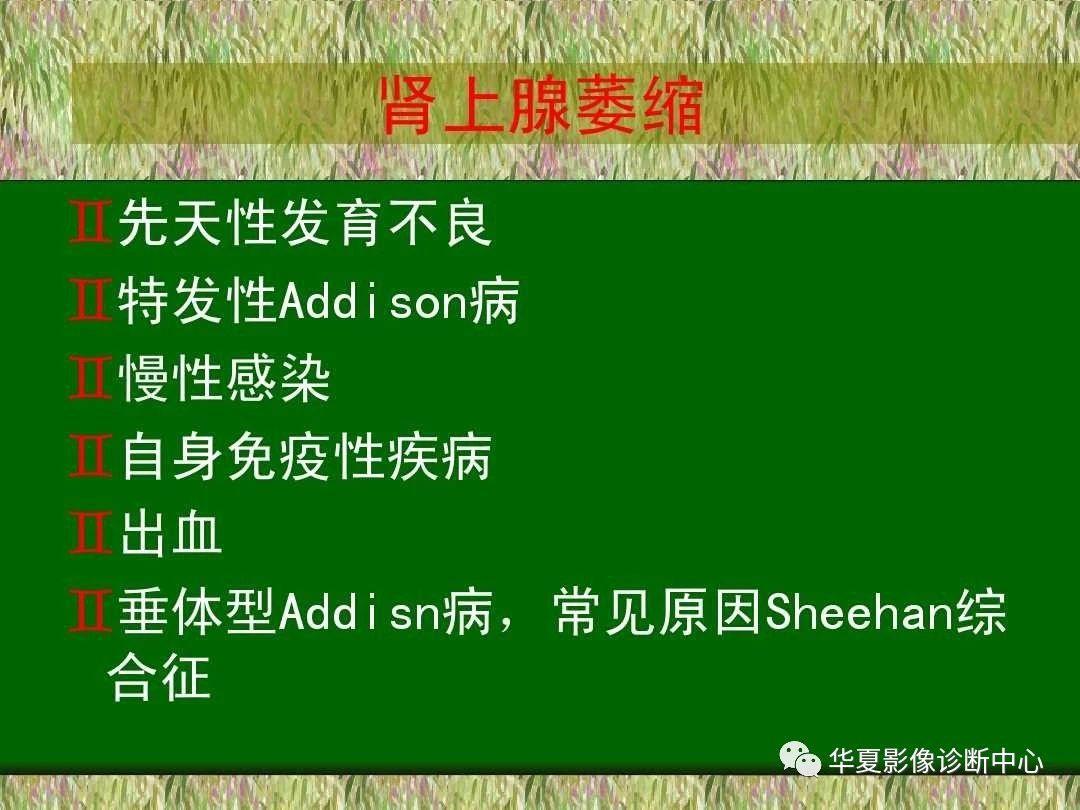 肾上腺萎缩

Ⅱ先天性发育不良

Ⅱ特发性Addison病

Ⅱ慢性感染

Ⅱ自身免疫性疾病

Ⅱ出血

Ⅱ垂体型Addisn病，常见原因Sheehan综合征

华夏影像诊断中心